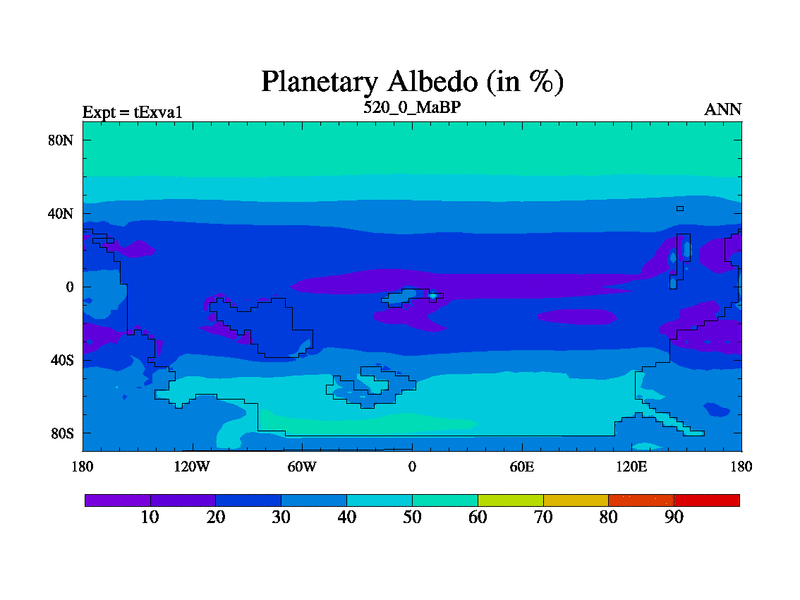 Planetary Albedo (in %)

Expt = tExva1

520_0_MaBP

ANN

80N
40N
0
40S
80S

180
120W
60W
0
60E
120E
180

10
20
30
40
50
60
70
80
90